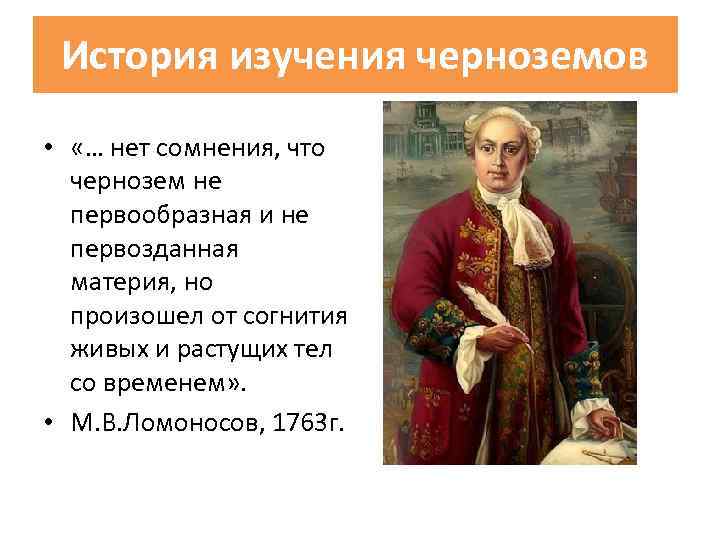 История изучения черноземов

• «… нет сомнения, что чернозем не первообразная и не первозданная материя, но произошел от согнития живых и растущих тел со временем».
• М.В.Ломоносов, 1763г.